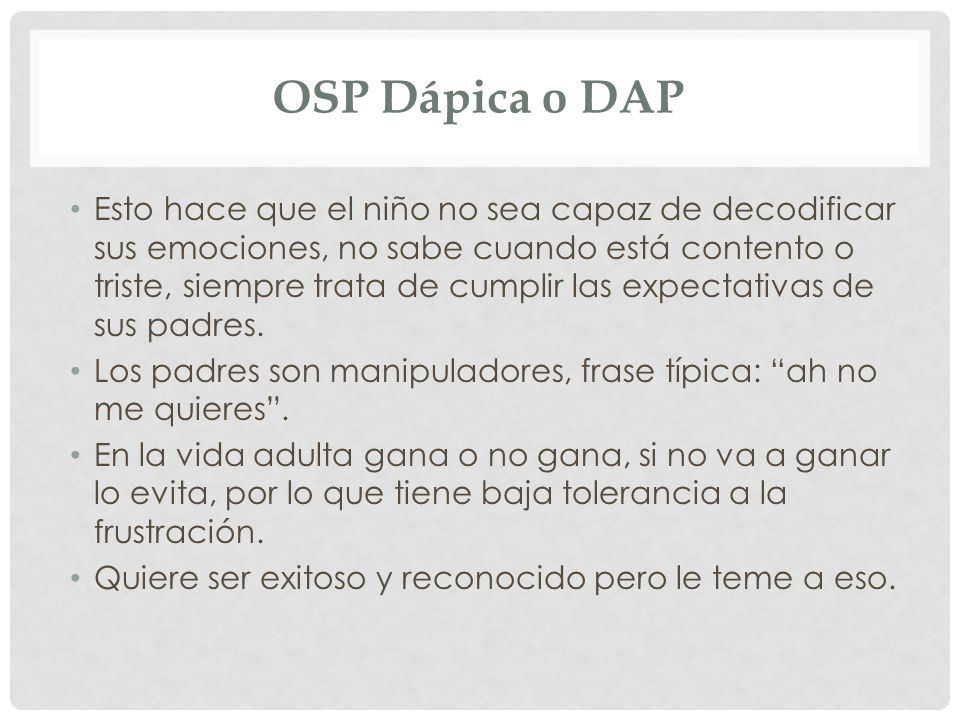 OSP Dápica o DAP

• Esto hace que el niño no sea capaz de decodificar sus emociones, no sabe cuando está contento o triste, siempre trata de cumplir las expectativas de sus padres.
• Los padres son manipuladores, frase típica: “ah no me quieres”.
• En la vida adulta gana o no gana, si no va a ganar lo evita, por lo que tiene baja tolerancia a la frustración.
• Quiere ser exitoso y reconocido pero le teme a eso.